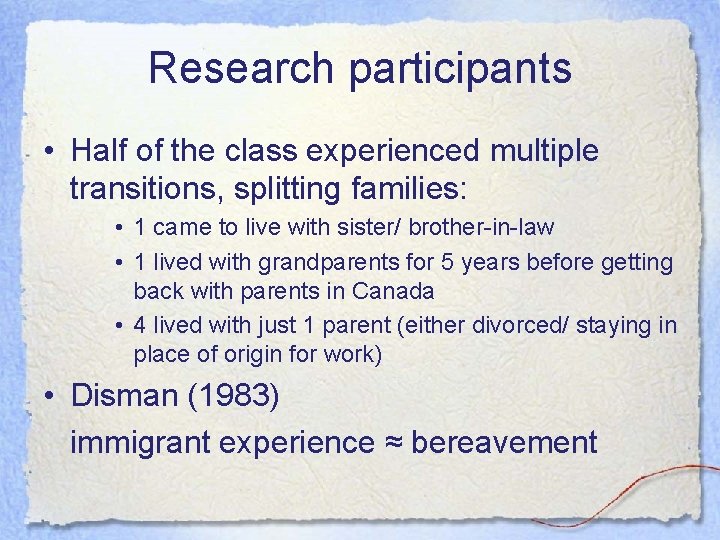 Research participants

• Half of the class experienced multiple transitions, splitting families:

• 1 came to live with sister/ brother-in-law
• 1 lived with grandparents for 5 years before getting back with parents in Canada
• 4 lived with just 1 parent (either divorced/ staying in place of origin for work)

• Disman (1983)
immigrant experience ≈ bereavement